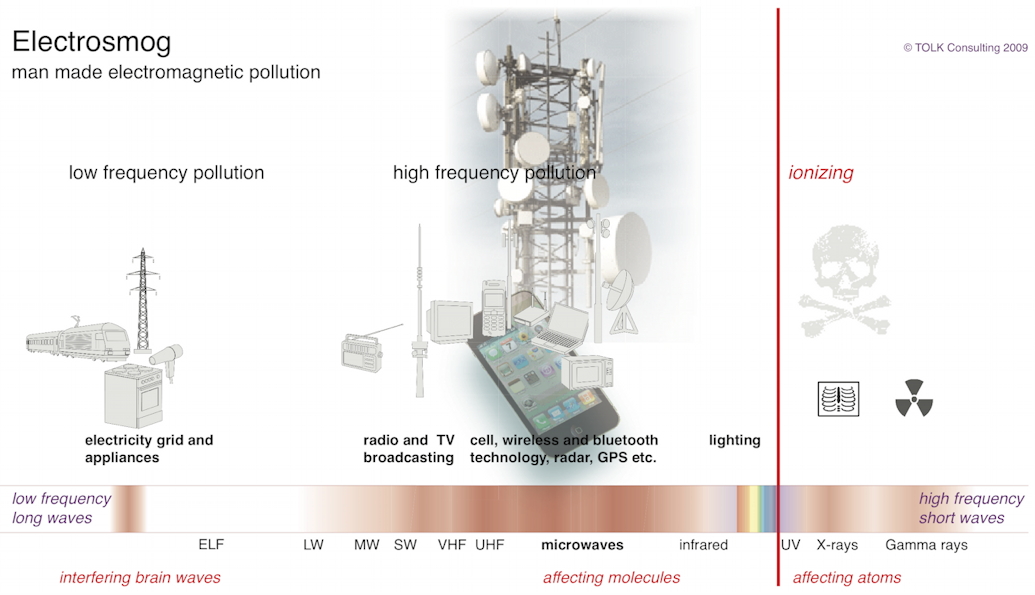 Electrosmog
man made electromagnetic pollution

© TOLK Consulting 2009

low frequency pollution

high frequency pollution

ionizing

electricity grid and appliances

radio and TV broadcasting

cell, wireless and bluetooth technology, radar, GPS etc.

lighting

low frequency long waves

high frequency short waves

ELF LW MW SW VHF UHF microwaves infrared UV X-rays Gamma rays

interfering brain waves

affecting molecules

affecting atoms